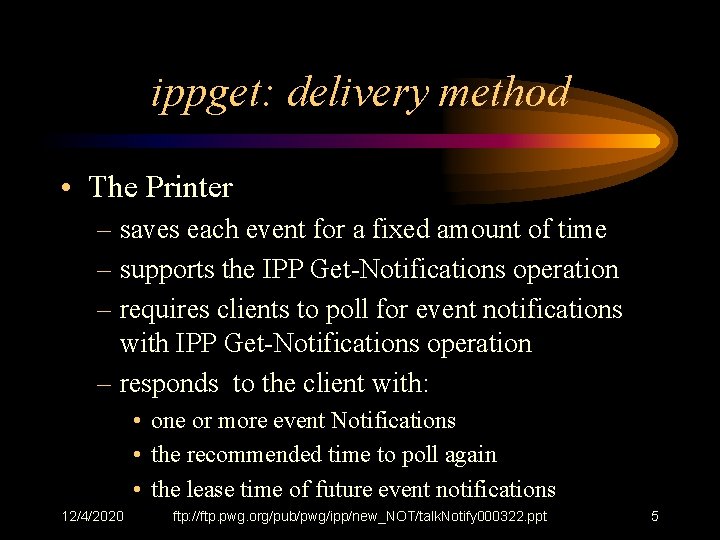 ippget: delivery method

• The Printer
– saves each event for a fixed amount of time
– supports the IPP Get-Notifications operation
– requires clients to poll for event notifications with IPP Get-Notifications operation
– responds to the client with:
• one or more event Notifications
• the recommended time to poll again
• the lease time of future event notifications

12/4/2020 ftp://ftp.pwg.org/pub/pwg/ipp/new_NOT/talkNotify000322.ppt 5